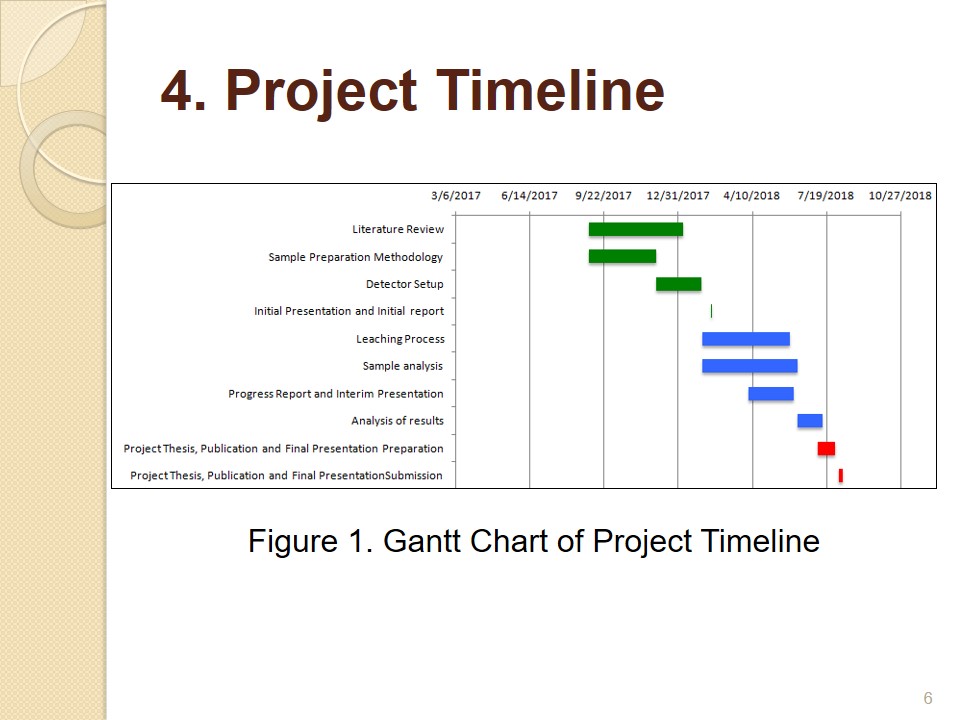 4. Project Timeline

3/6/2017 6/14/2017 9/22/2017 12/31/2017 4/10/2018 7/19/2018 10/27/2018

Literature Review
Sample Preparation Methodology
Detector Setup
Initial Presentation and Initial report
Leaching Process
Sample analysis
Progress Report and Interim Presentation
Analysis of results
Project Thesis, Publication and Final Presentation Preparation
Project Thesis, Publication and Final PresentationSubmission

Figure 1. Gantt Chart of Project Timeline

6